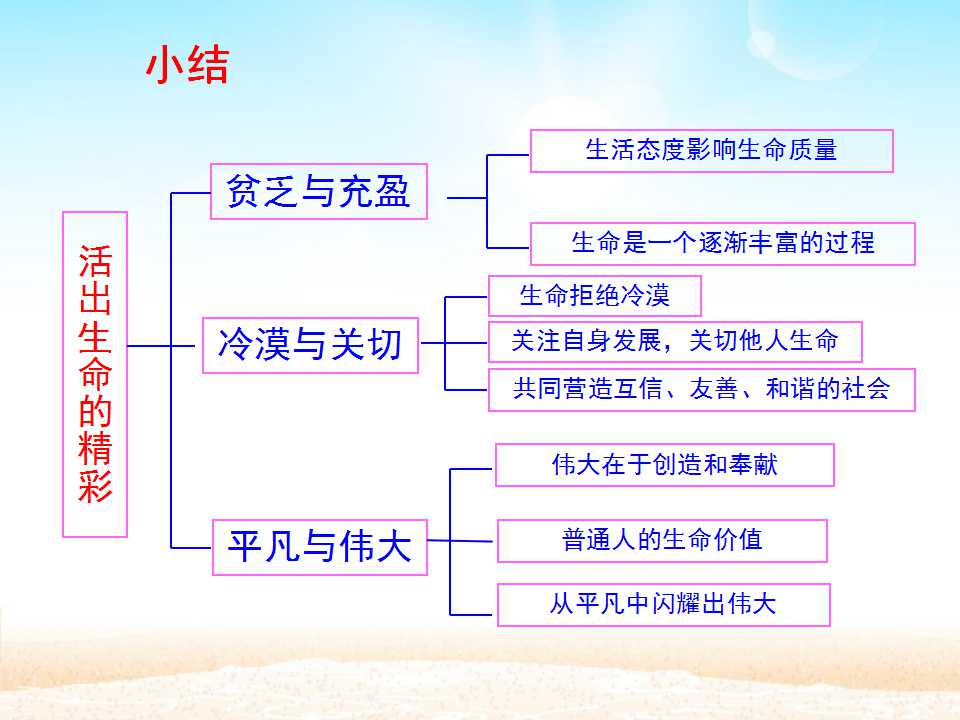 小结

活出生命的精彩

贫乏与充盈

生活态度影响生命质量

生命是一个逐渐丰富的过程

冷漠与关切

生命拒绝冷漠

关注自身发展，关切他人生命

共同营造互信、友善、和谐的社会

平凡与伟大

伟大在于创造和奉献

普通人的生命价值

从平凡中闪耀出伟大